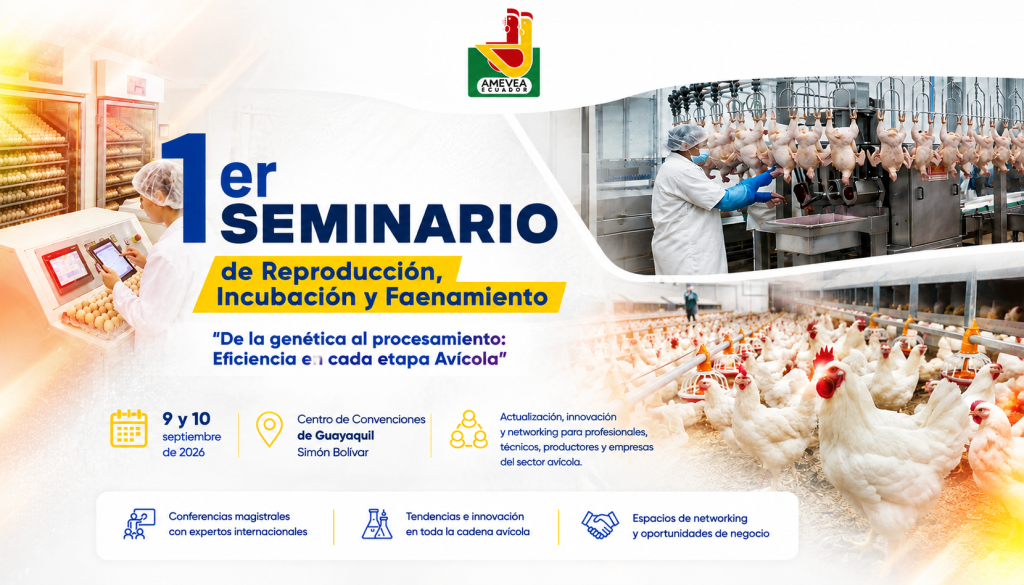 AMEVEA ECUADOR

1er SEMINARIO

de Reproducción, Incubación y Faenamiento

"De la genética al procesamiento: Eficiencia en cada etapa Avícola"

9 y 10 septiembre de 2026

Centro de Convenciones de Guayaquil Simón Bolívar

Actualización, innovación y networking para profesionales, técnicos, productores y empresas del sector avícola.

Conferencias magistrales con expertos internacionales

Tendencias e innovación en toda la cadena avícola

Espacios de networking y oportunidades de negocio